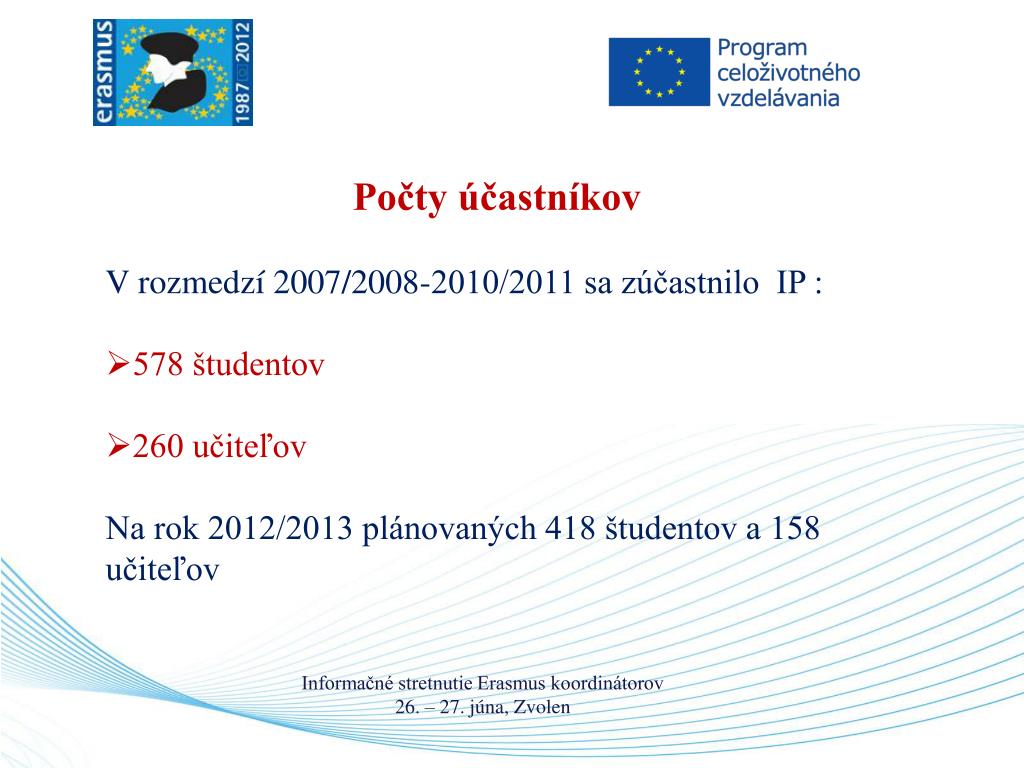 erasmus

1987 2012

Program celoživotného vzdelávania

Počty účastníkov

V rozmedzí 2007/2008-2010/2011 sa zúčastnilo IP :

➢578 študentov

➢260 učiteľov

Na rok 2012/2013 plánovaných 418 študentov a 158 učiteľov

Informačné stretnutie Erasmus koordinátorov
26. – 27. júna, Zvolen